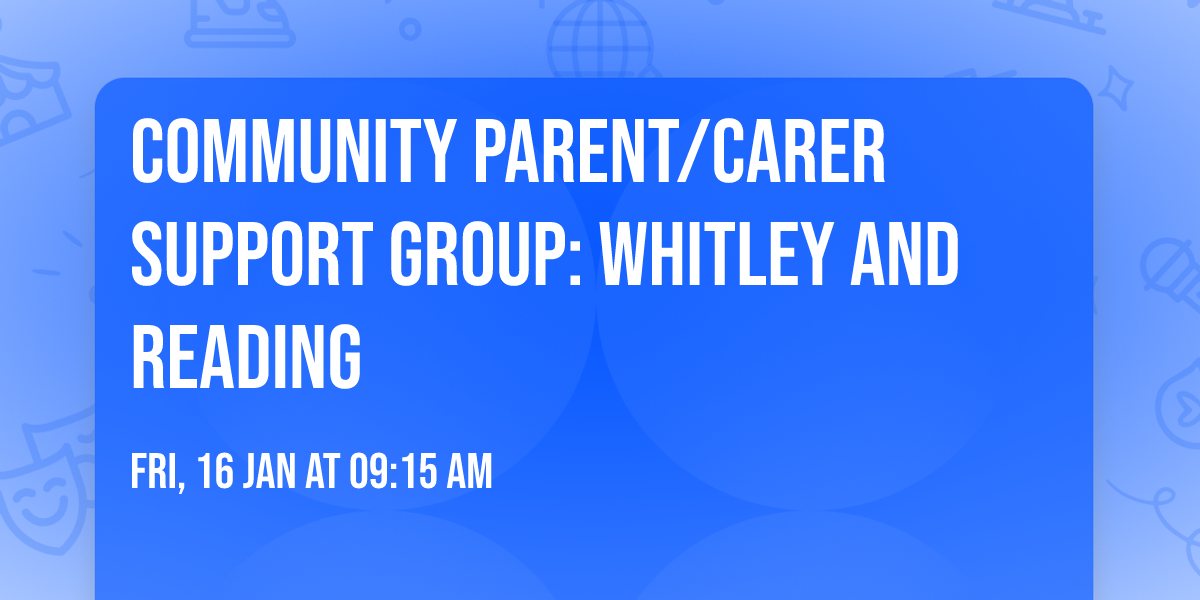 COMMUNITY PARENT/CARER SUPPORT GROUP: WHITLEY AND READING

FRI, 16 JAN AT 09:15 AM